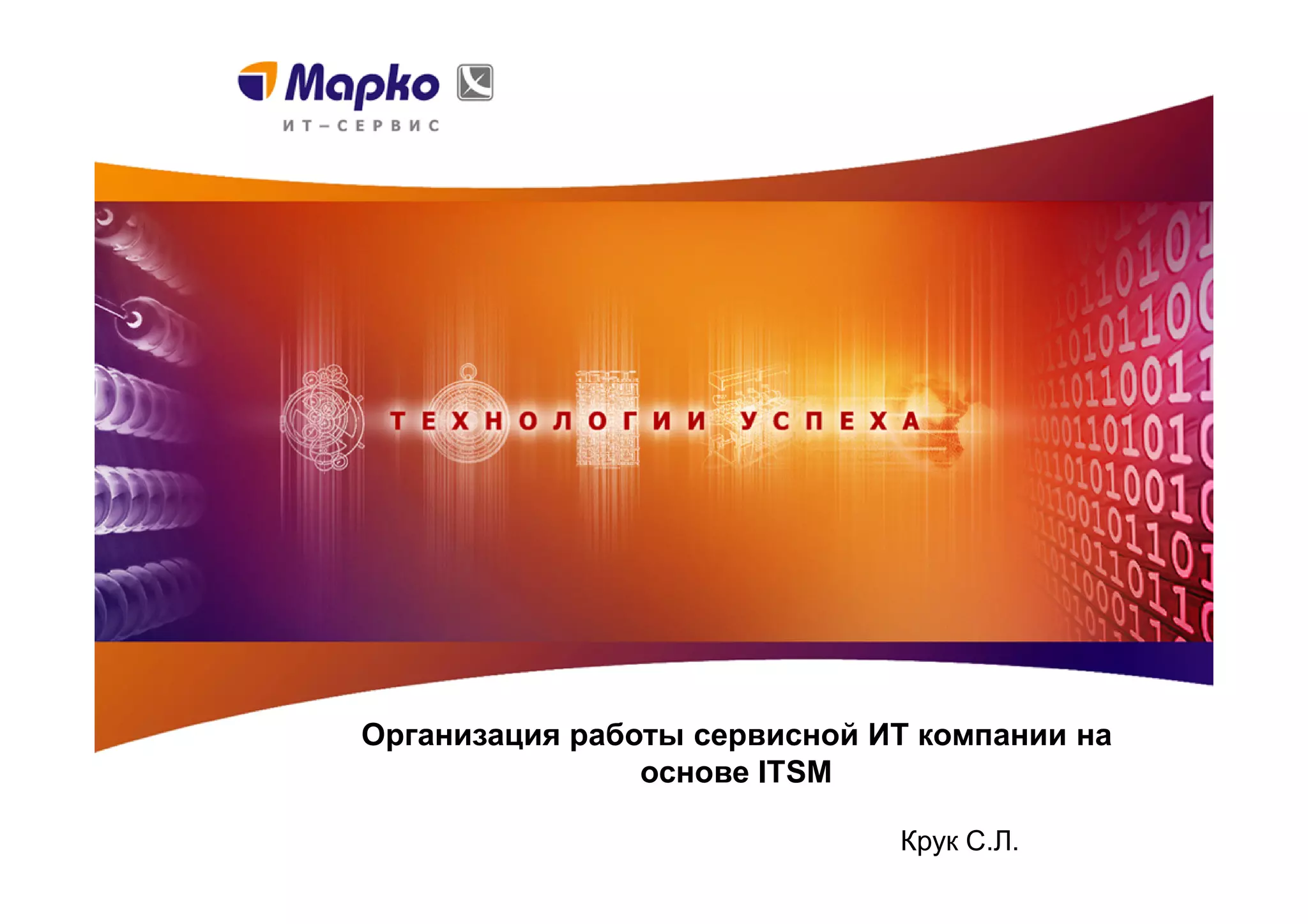 Марко
ИТ–СЕРВИС

ТЕХНОЛОГИИ УСПЕХА

Организация работы сервисной ИТ компании на основе ITSM

Крук С.Л.